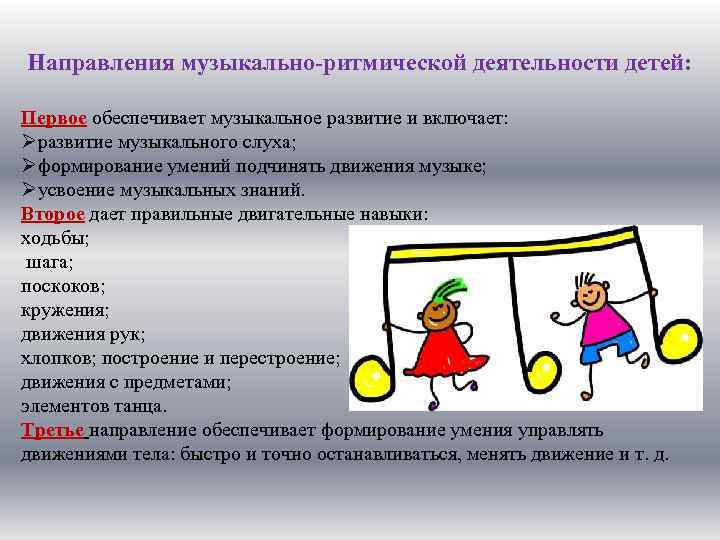 Направления музыкально-ритмической деятельности детей:

Первое обеспечивает музыкальное развитие и включает:
➢развитие музыкального слуха;
➢формирование умений подчинять движения музыке;
➢усвоение музыкальных знаний.
Второе дает правильные двигательные навыки:
ходьбы;
шага;
поскоков;
кружения;
движения рук;
хлопков; построение и перестроение;
движения с предметами;
элементов танца.
Третье направление обеспечивает формирование умения управлять движениями тела: быстро и точно останавливаться, менять движение и т. д.